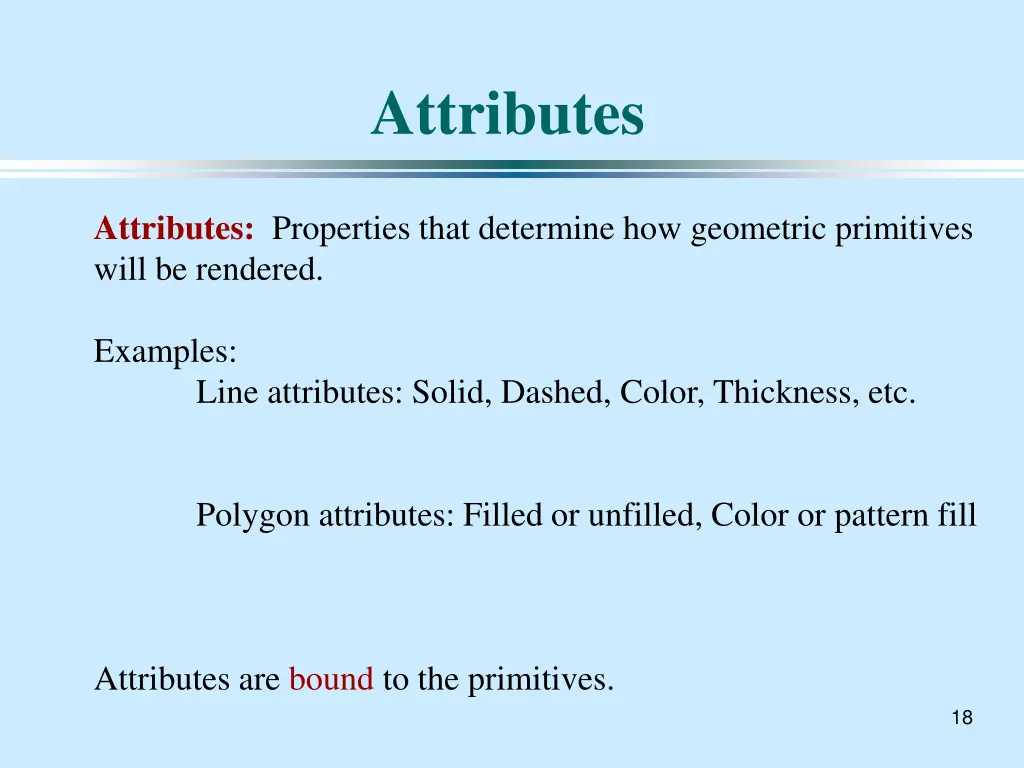 Attributes

Attributes: Properties that determine how geometric primitives will be rendered.

Examples:
Line attributes: Solid, Dashed, Color, Thickness, etc.

Polygon attributes: Filled or unfilled, Color or pattern fill

Attributes are bound to the primitives.

18